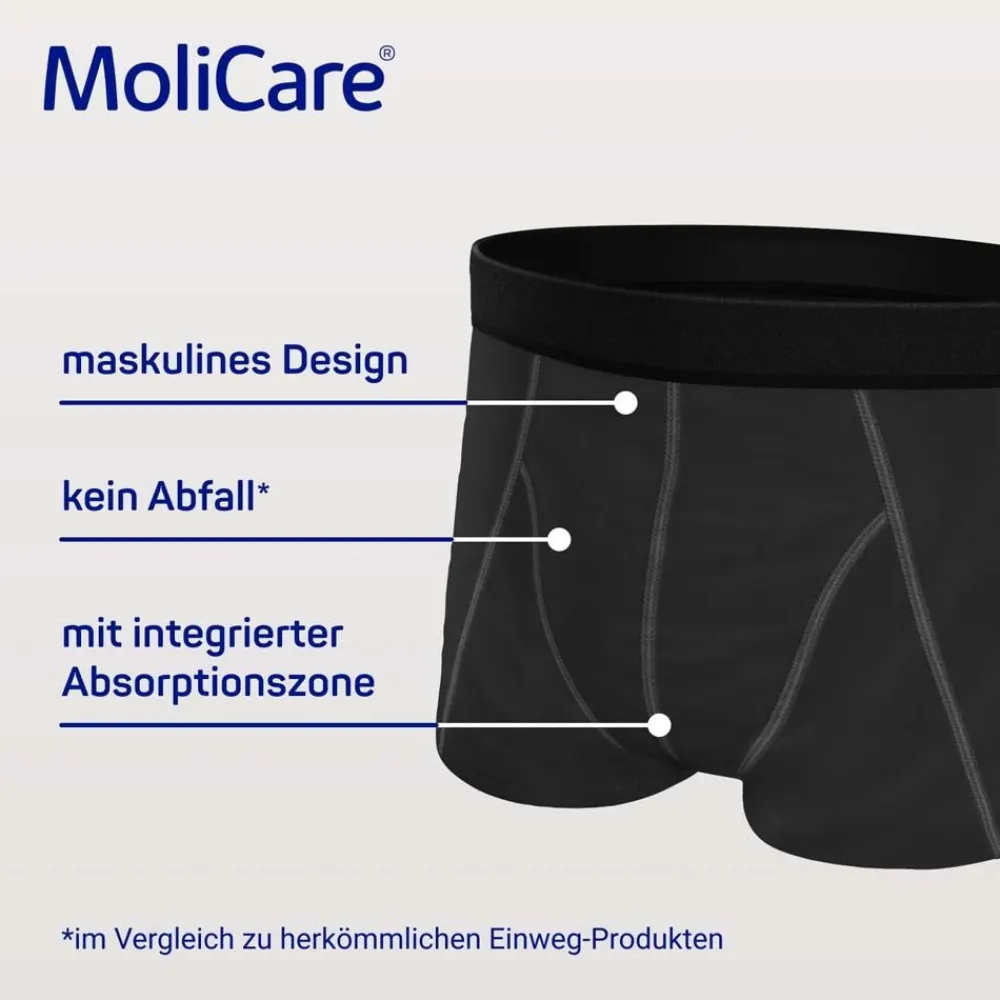 MoliCare®

maskulines Design

kein Abfall*

mit integrierter Absorptionszone

*im Vergleich zu herkömmlichen Einweg-Produkten